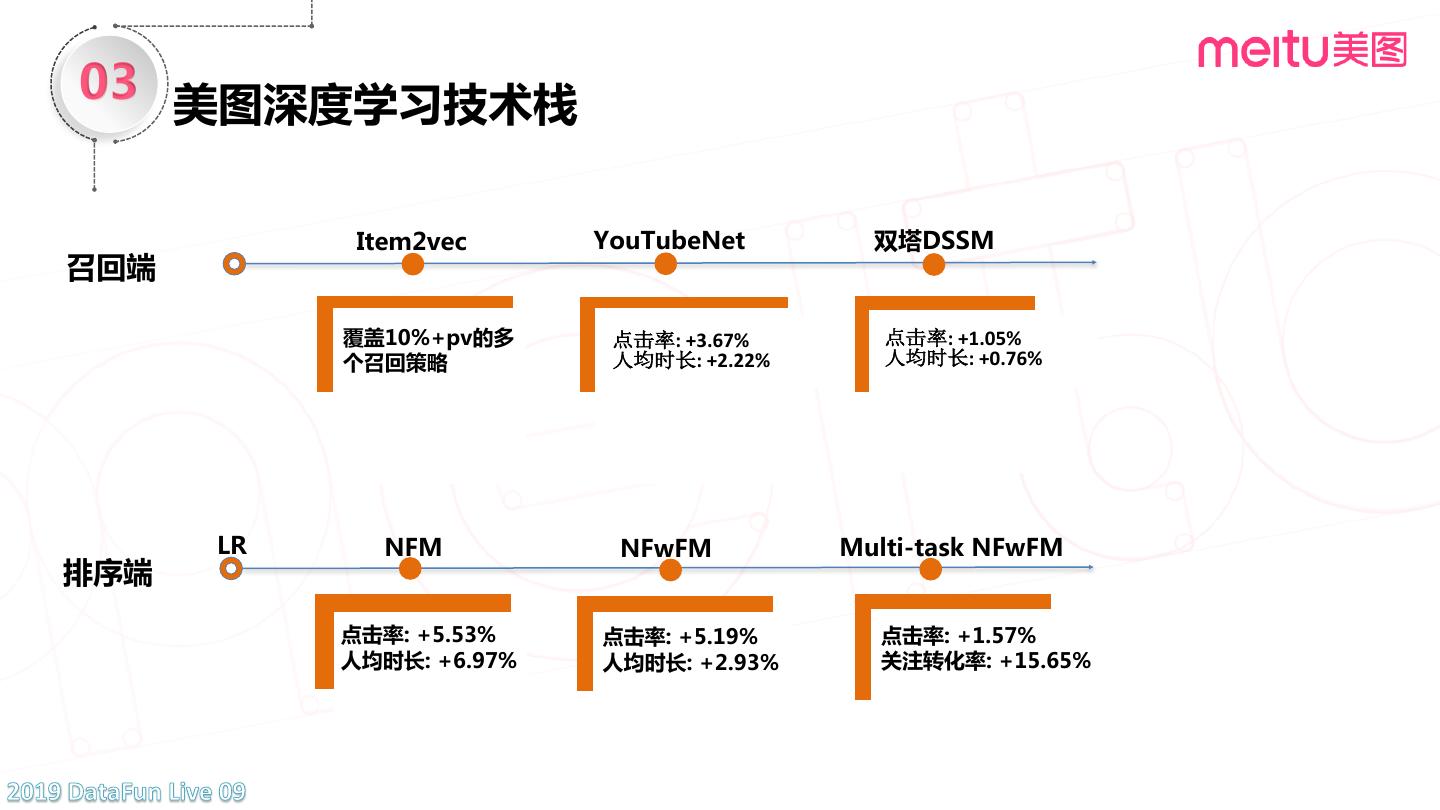 03
美图深度学习技术栈

meitu美图

召回端

Item2vec

覆盖10%+pv的多个召回策略

YouTubeNet

点击率: +3.67%
人均时长: +2.22%

双塔DSSM

点击率: +1.05%
人均时长: +0.76%

排序端

LR

NFM

点击率: +5.53%
人均时长: +6.97%

NFwFM

点击率: +5.19%
人均时长: +2.93%

Multi-task NFwFM

点击率: +1.57%
关注转化率: +15.65%

2019 DataFun Live 09